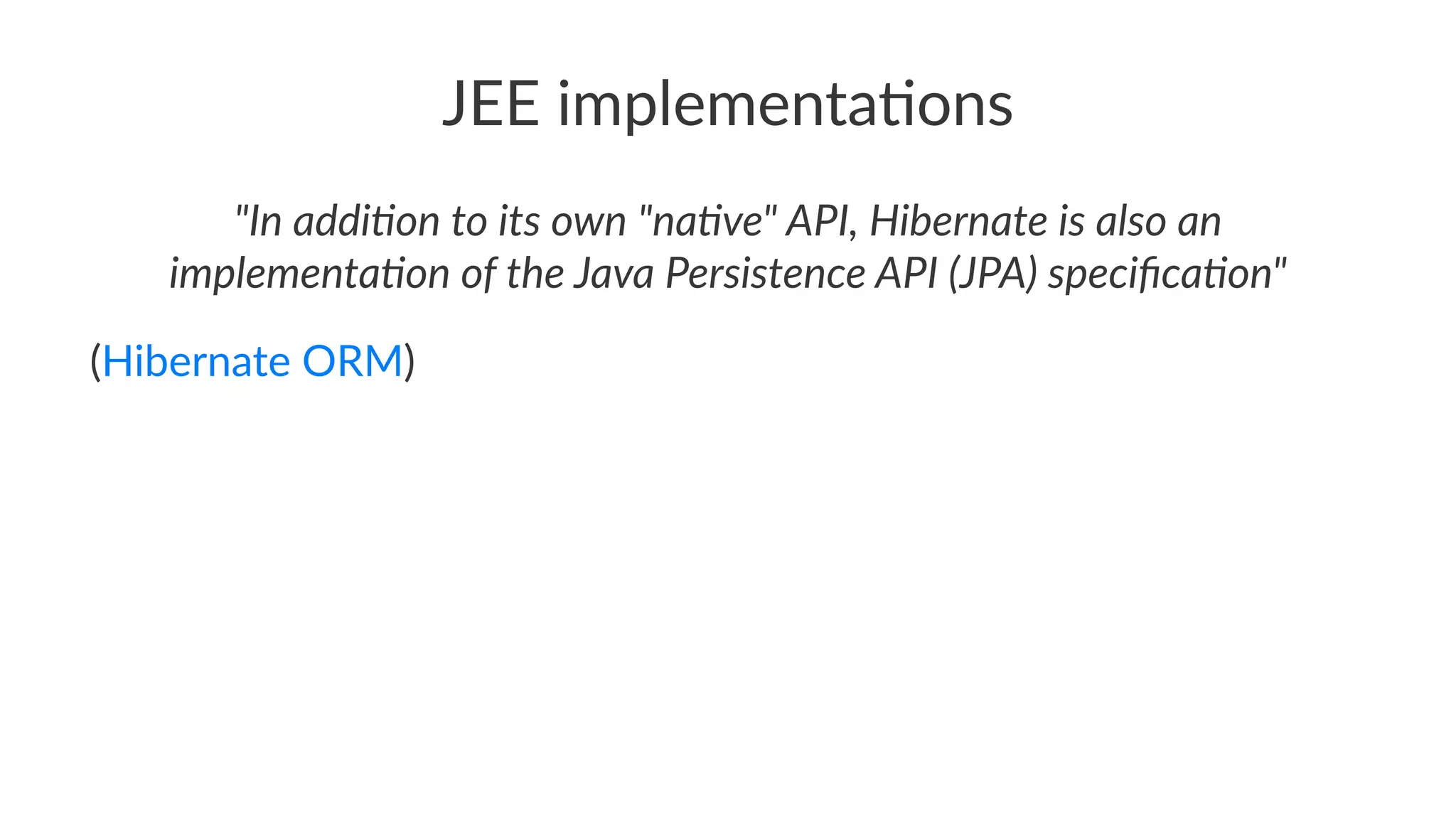 JEE implementations

"In addition to its own "native" API, Hibernate is also an implementation of the Java Persistence API (JPA) specification"

(Hibernate ORM)